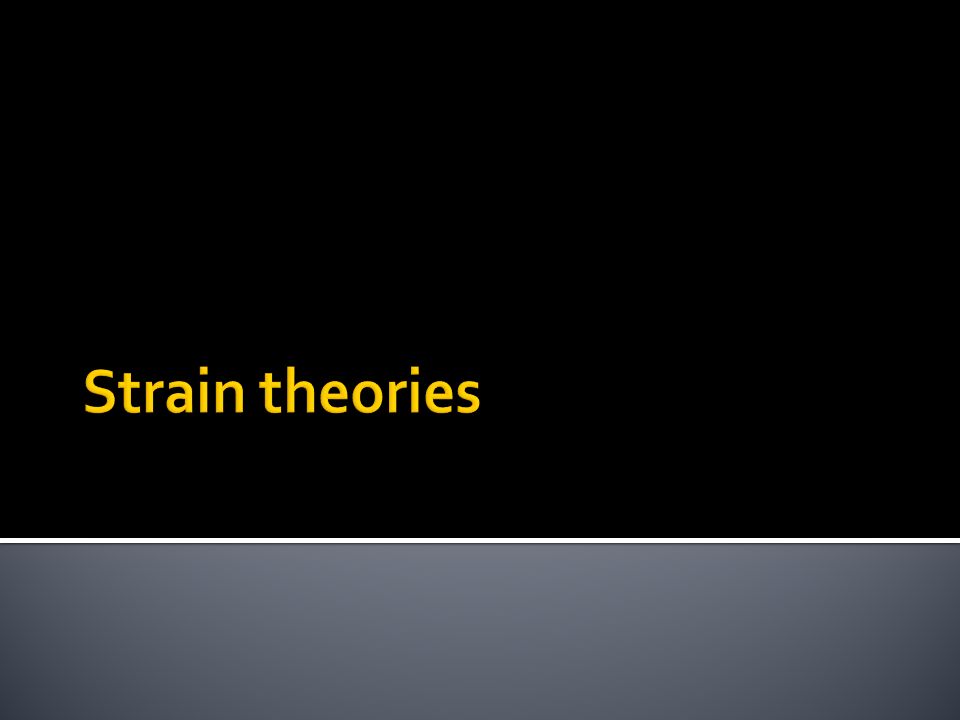 Strain theories